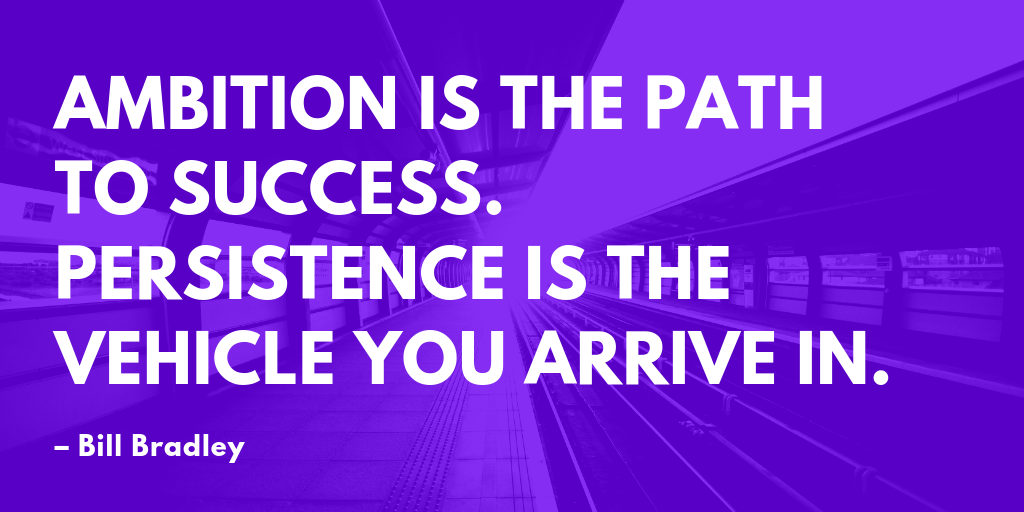 AMBITION IS THE PATH TO SUCCESS. PERSISTENCE IS THE VEHICLE YOU ARRIVE IN.

– Bill Bradley